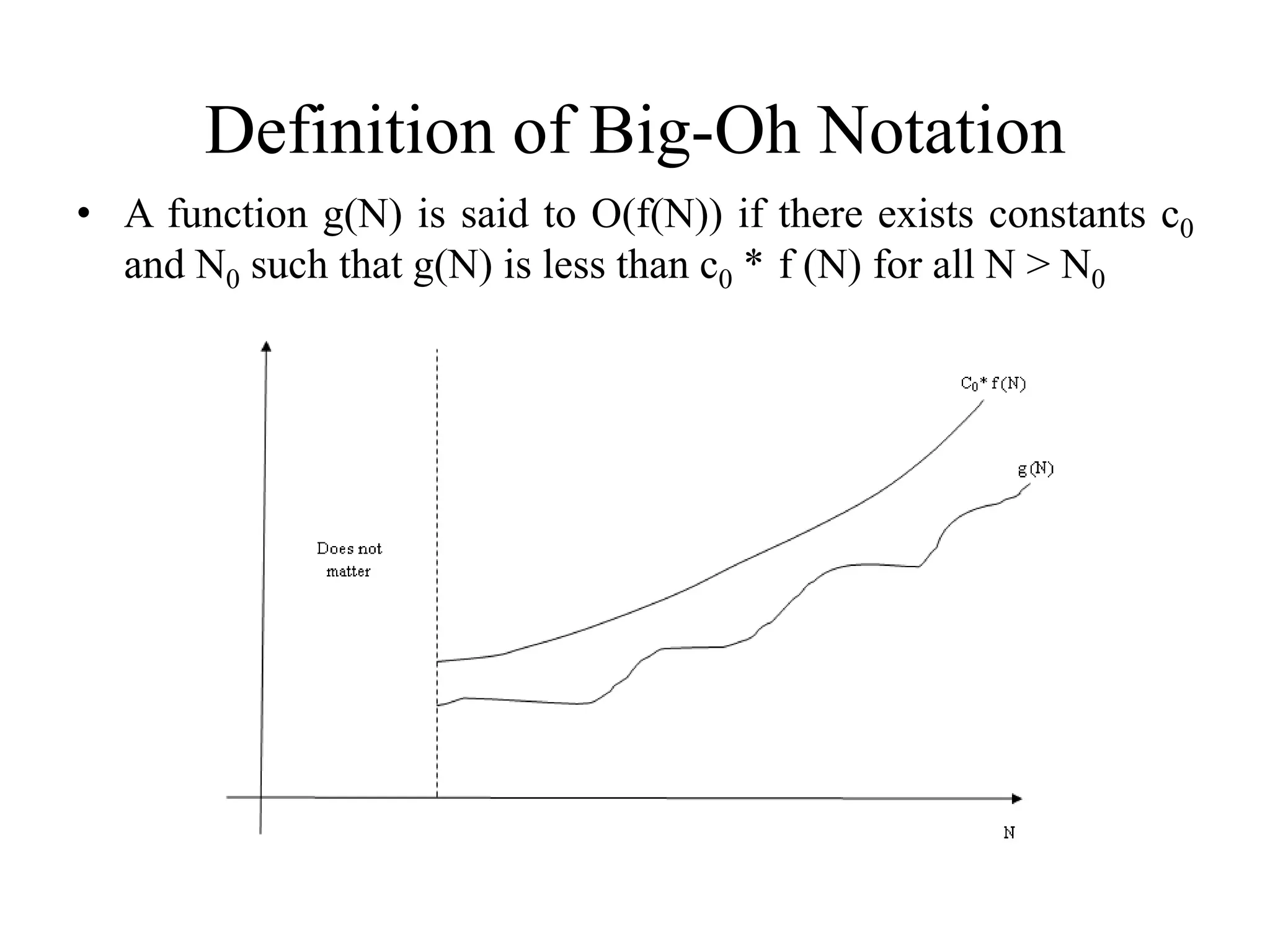 Definition of Big-Oh Notation

• A function g(N) is said to O(f(N)) if there exists constants $c_0$ and $N_0$ such that g(N) is less than $c_0$ * f (N) for all N > $N_0$

$C_0$* f(N)

g(N)

Does not matter

N